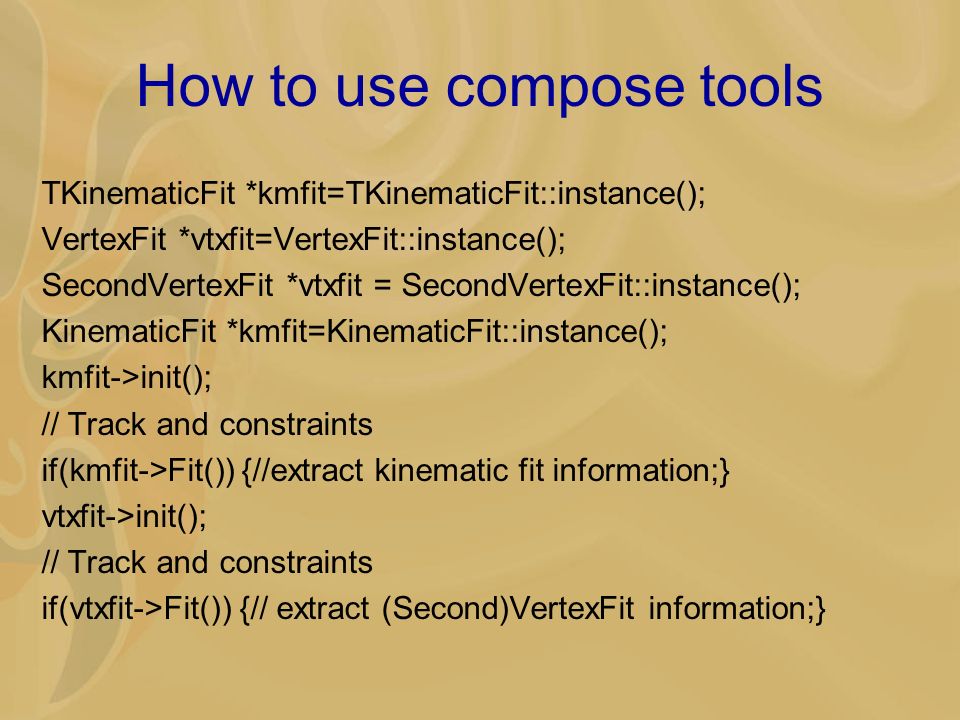 How to use compose tools

TKinematicFit *kmfit=TKinematicFit::instance();
VertexFit *vtxfit=VertexFit::instance();
SecondVertexFit *vtxfit = SecondVertexFit::instance();
KinematicFit *kmfit=KinematicFit::instance();
kmfit->init();
// Track and constraints
if(kmfit->Fit()) {//extract kinematic fit information;}
vtxfit->init();
// Track and constraints
if(vtxfit->Fit()) {// extract (Second)VertexFit information;}